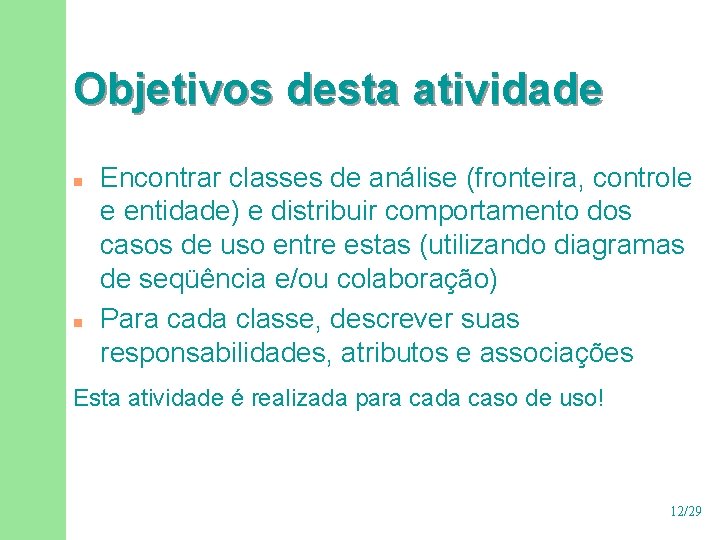 Objetivos desta atividade

- Encontrar classes de análise (fronteira, controle e entidade) e distribuir comportamento dos casos de uso entre estas (utilizando diagramas de seqüência e/ou colaboração)
- Para cada classe, descrever suas responsabilidades, atributos e associações

Esta atividade é realizada para cada caso de uso!

12/29